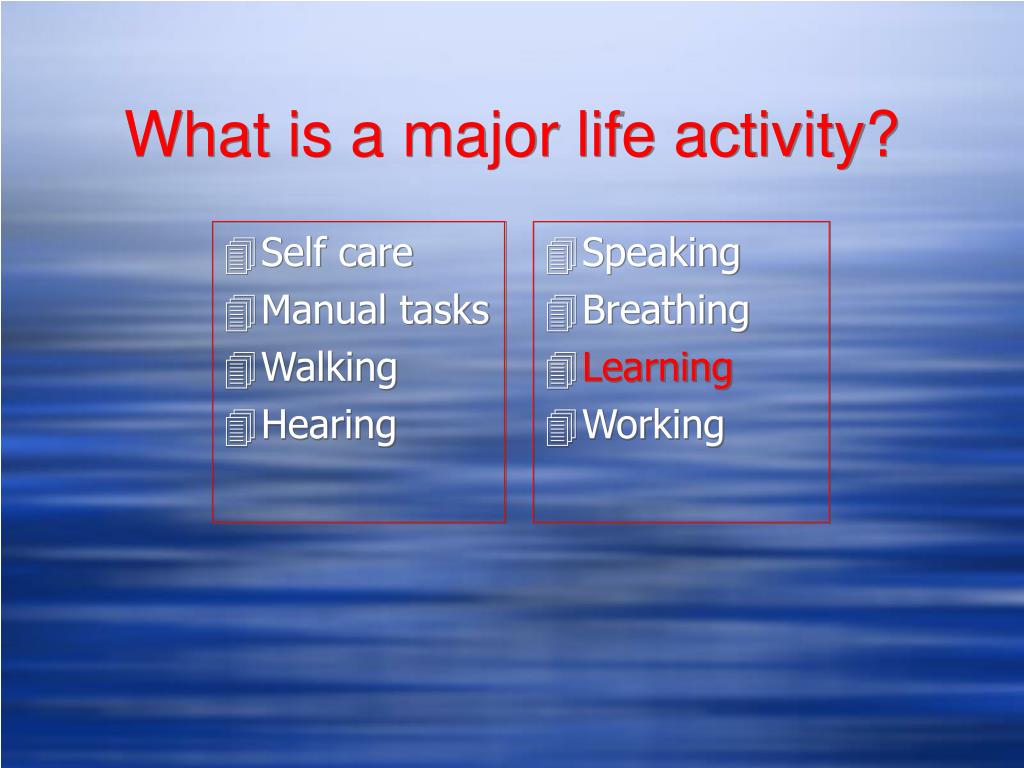 What is a major life activity?

Self care
Manual tasks
Walking
Hearing

Speaking
Breathing
Learning
Working